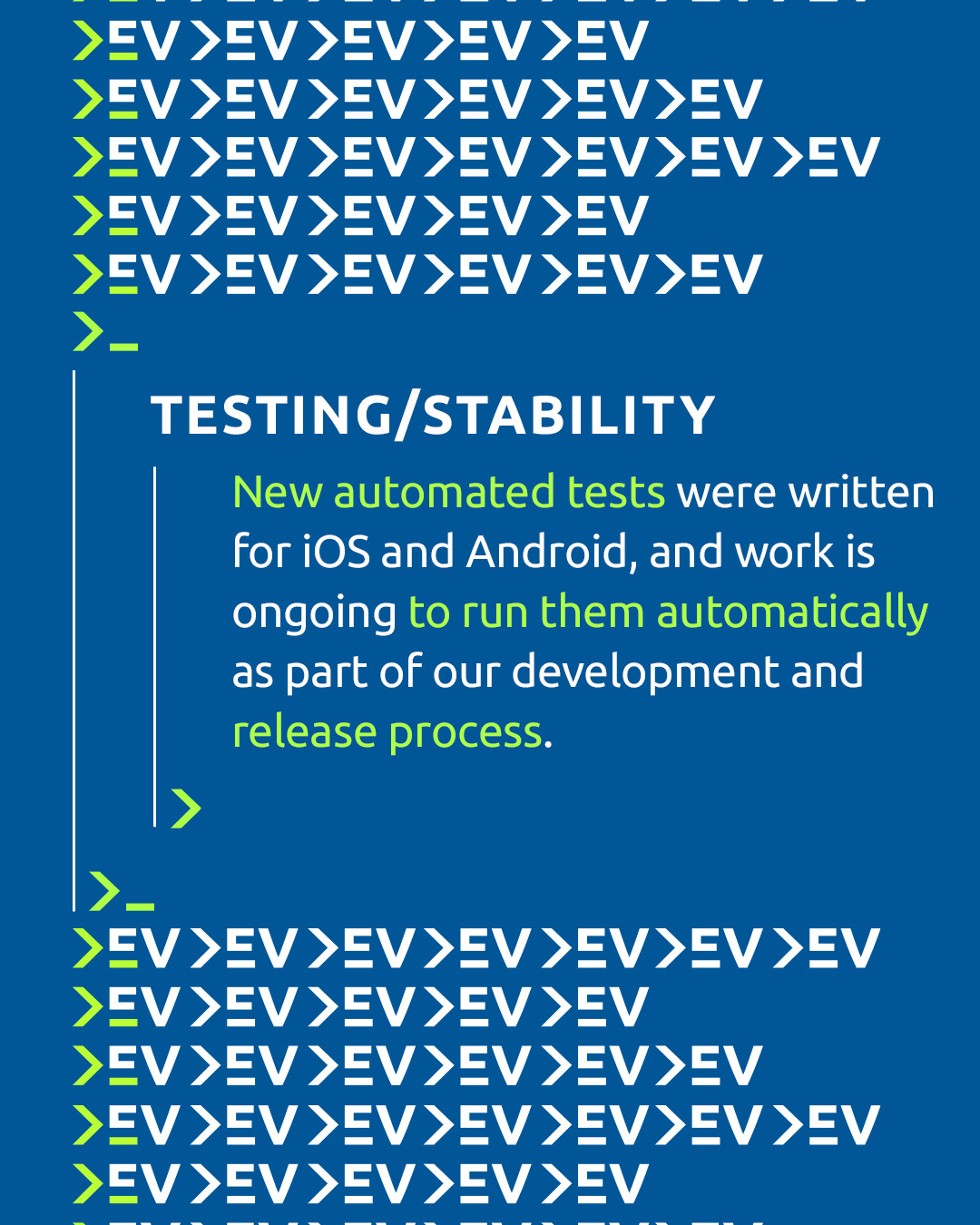 >EV >EV >EV >EV >EV
>EV >EV >EV >EV >EV >EV
>EV >EV >EV >EV >EV >EV >EV
>EV >EV >EV >EV >EV
>EV >EV >EV >EV >EV >EV
>_

TESTING/STABILITY

New automated tests were written for iOS and Android, and work is ongoing to run them automatically as part of our development and release process.

>

>_
>EV >EV >EV >EV >EV >EV >EV
>EV >EV >EV >EV >EV
>EV >EV >EV >EV >EV >EV
>EV >EV >EV >EV >EV >EV >EV
>EV >EV >EV >EV >EV